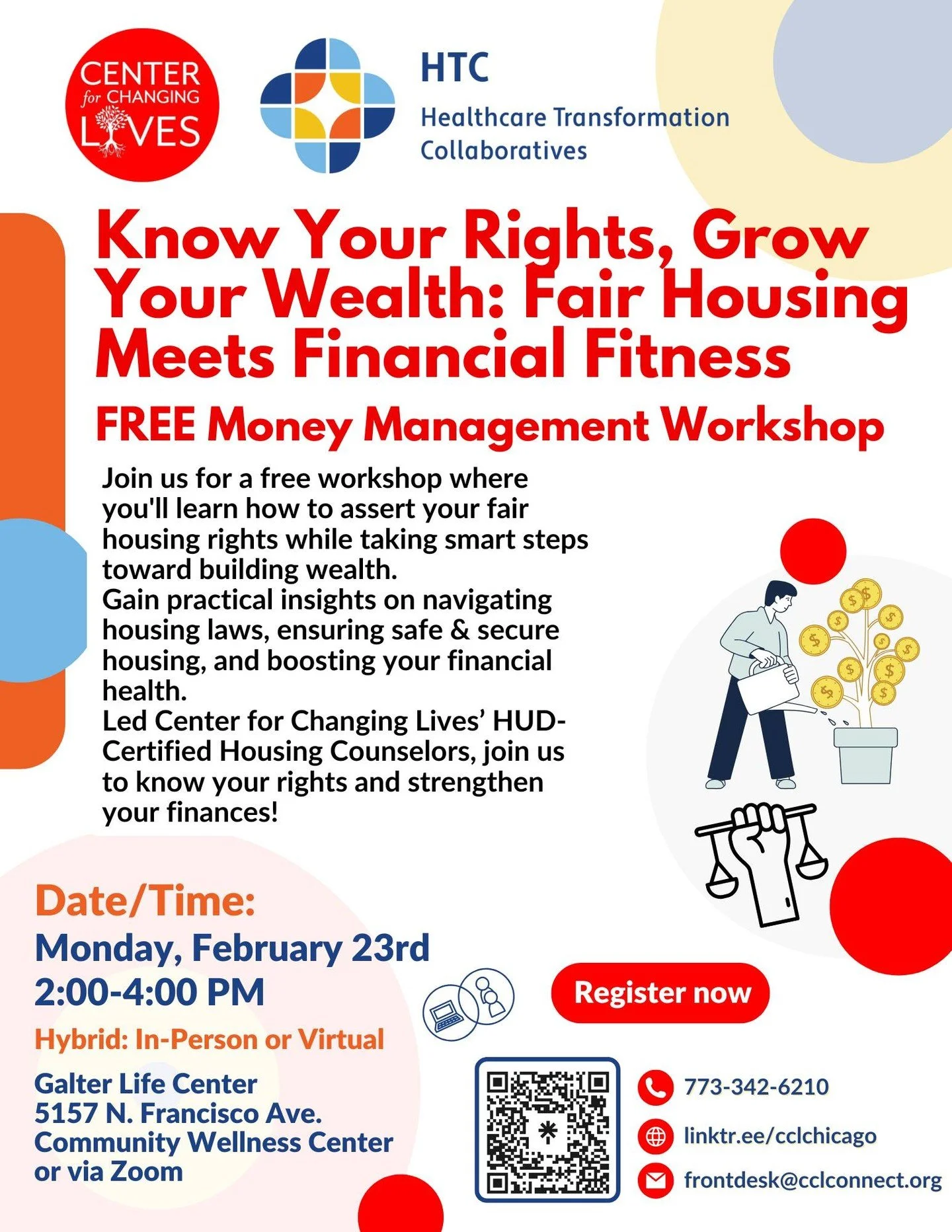 CENTER for CHANGING LIVES

HTC
Healthcare Transformation Collaboratives

Know Your Rights, Grow Your Wealth: Fair Housing Meets Financial Fitness

FREE Money Management Workshop

Join us for a free workshop where you'll learn how to assert your fair housing rights while taking smart steps toward building wealth.
Gain practical insights on navigating housing laws, ensuring safe & secure housing, and boosting your financial health.
Led Center for Changing Lives' HUD-Certified Housing Counselors, join us to know your rights and strengthen your finances!

Date/Time:
Monday, February 23rd
2:00-4:00 PM

Hybrid: In-Person or Virtual

Galter Life Center
5157 N. Francisco Ave.
Community Wellness Center
or via Zoom

Register now

773-342-6210
linktr.ee/cclchicago
frontdesk@cclconnect.org